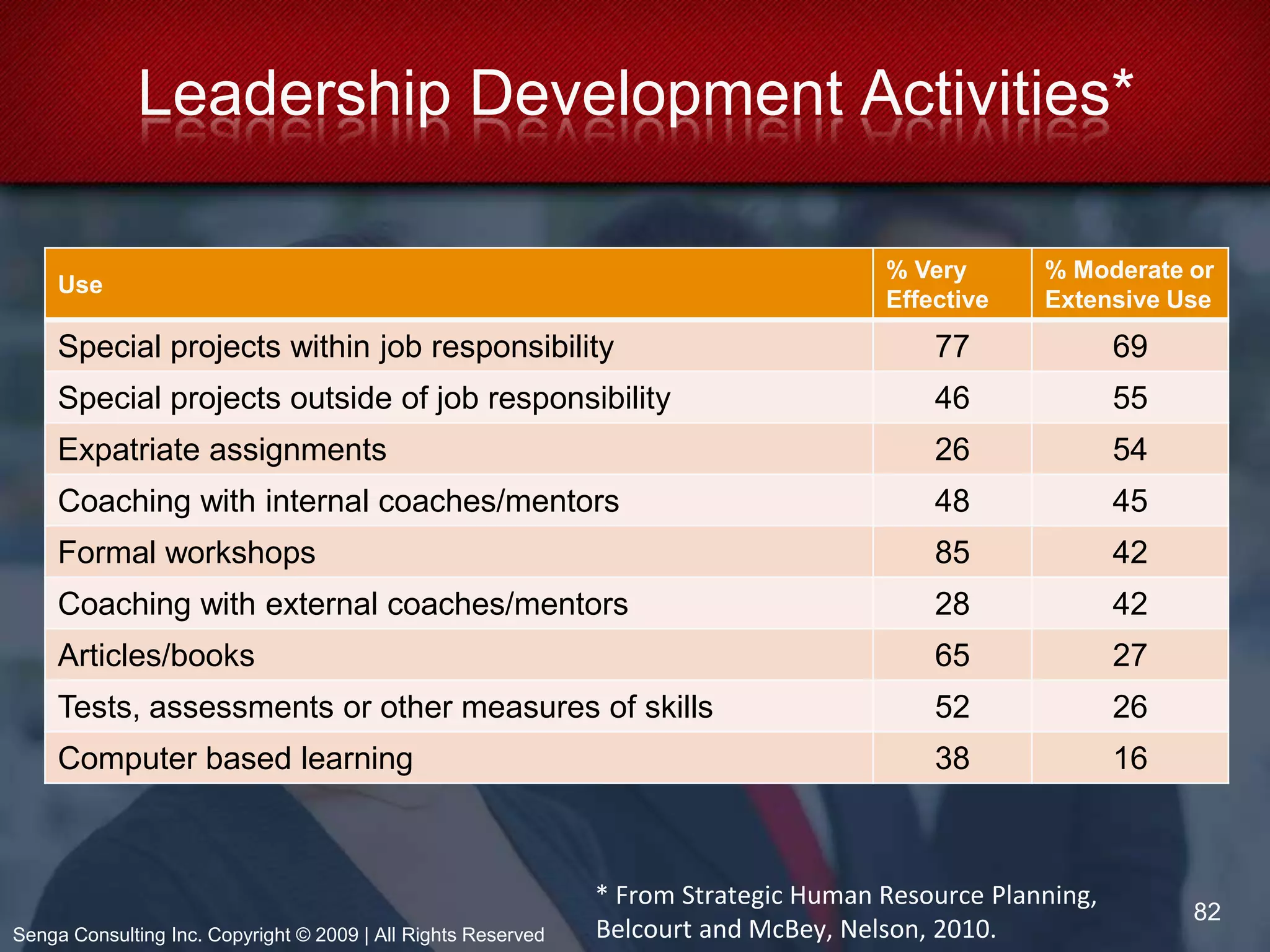 Leadership Development Activities*

| Use | % Very Effective | % Moderate or Extensive Use |
|---|---|---|
| Special projects within job responsibility | 77 | 69 |
| Special projects outside of job responsibility | 46 | 55 |
| Expatriate assignments | 26 | 54 |
| Coaching with internal coaches/mentors | 48 | 45 |
| Formal workshops | 85 | 42 |
| Coaching with external coaches/mentors | 28 | 42 |
| Articles/books | 65 | 27 |
| Tests, assessments or other measures of skills | 52 | 26 |
| Computer based learning | 38 | 16 |

Senga Consulting Inc. Copyright © 2009 | All Rights Reserved

* From Strategic Human Resource Planning, Belcourt and McBey, Nelson, 2010.

82